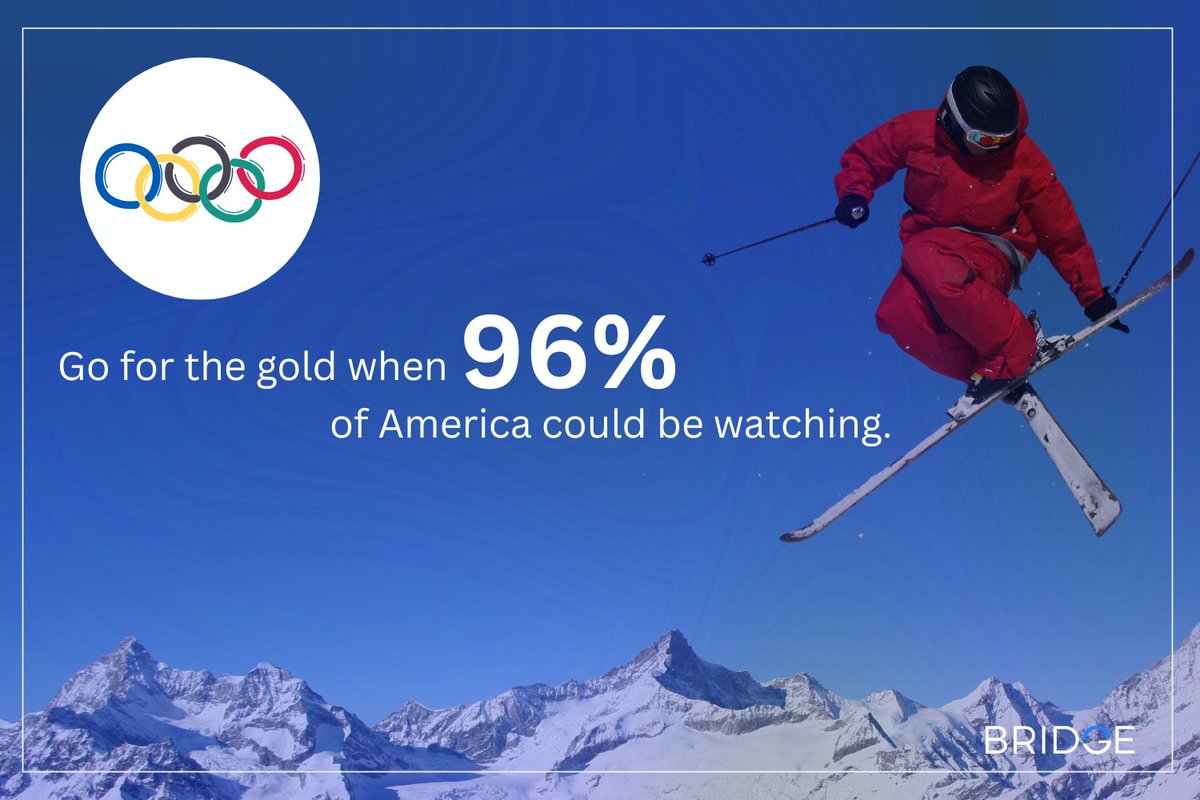 Go for the gold when 96% of America could be watching.

BRIDGE